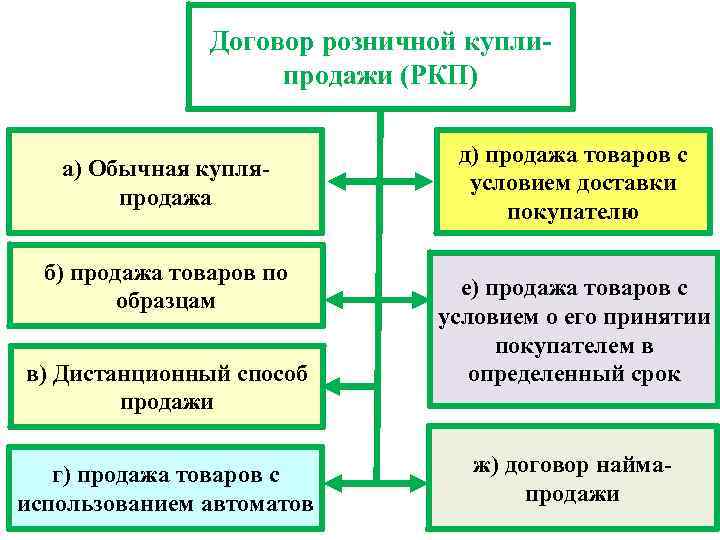 Договор розничной купли-продажи (РКП)

а) Обычная купля-продажа

б) продажа товаров по образцам

в) Дистанционный способ продажи

г) продажа товаров с использованием автоматов

д) продажа товаров с условием доставки покупателю

е) продажа товаров с условием о его принятии покупателем в определенный срок

ж) договор найма-продажи